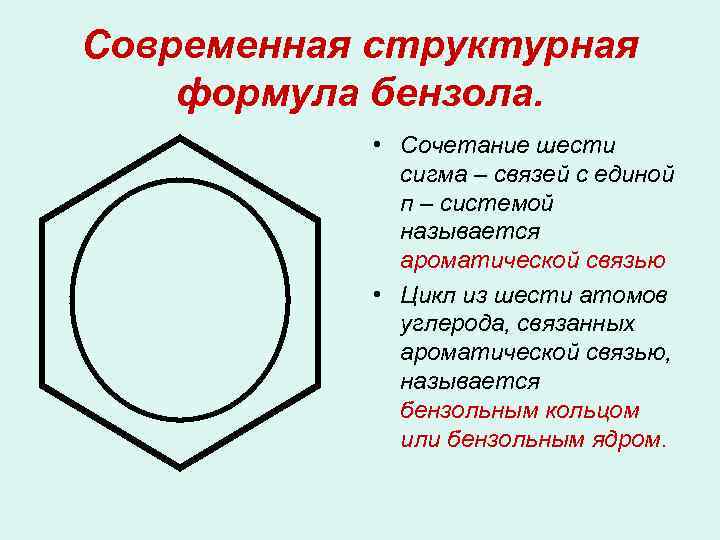 Современная структурная формула бензола.

• Сочетание шести сигма – связей с единой п – системой называется ароматической связью

• Цикл из шести атомов углерода, связанных ароматической связью, называется бензольным кольцом или бензольным ядром.